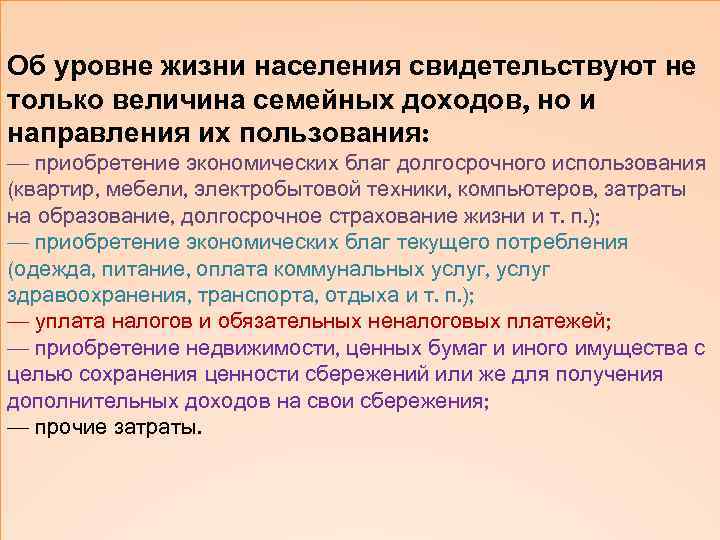 Об уровне жизни населения свидетельствуют не только величина семейных доходов, но и направления их пользования:
— приобретение экономических благ долгосрочного использования (квартир, мебели, электробытовой техники, компьютеров, затраты на образование, долгосрочное страхование жизни и т. п.);
— приобретение экономических благ текущего потребления (одежда, питание, оплата коммунальных услуг, услуг здравоохранения, транспорта, отдыха и т. п.);
— уплата налогов и обязательных неналоговых платежей;
— приобретение недвижимости, ценных бумаг и иного имущества с целью сохранения ценности сбережений или же для получения дополнительных доходов на свои сбережения;
— прочие затраты.